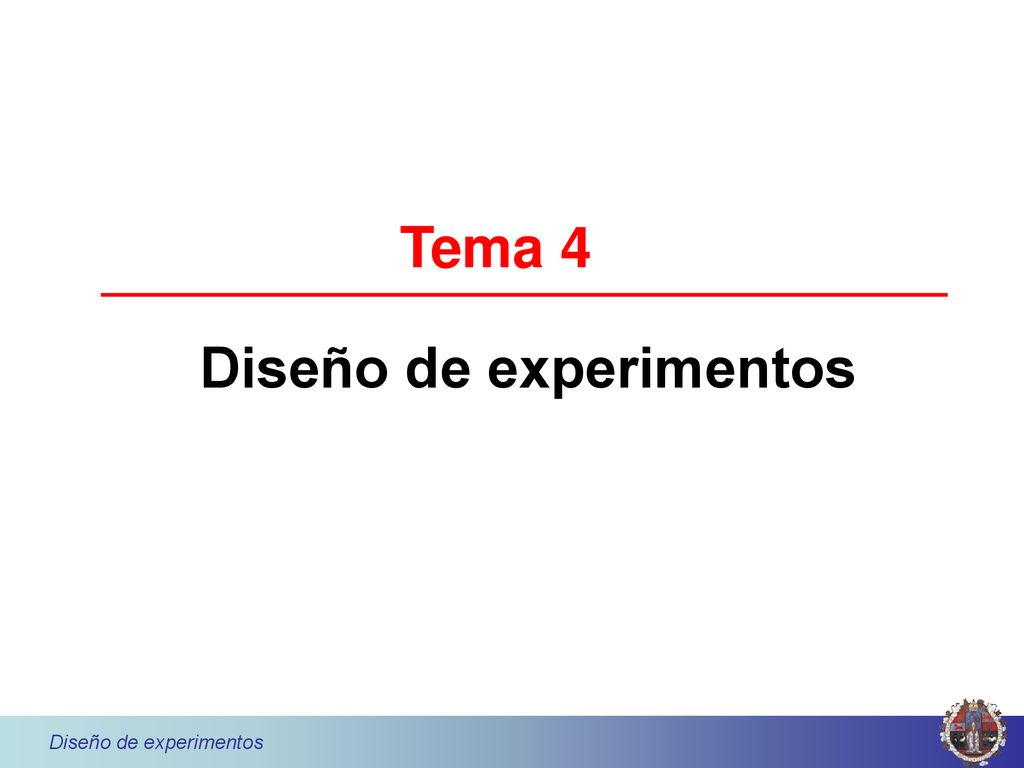 Tema 4

Diseño de experimentos

Diseño de experimentos